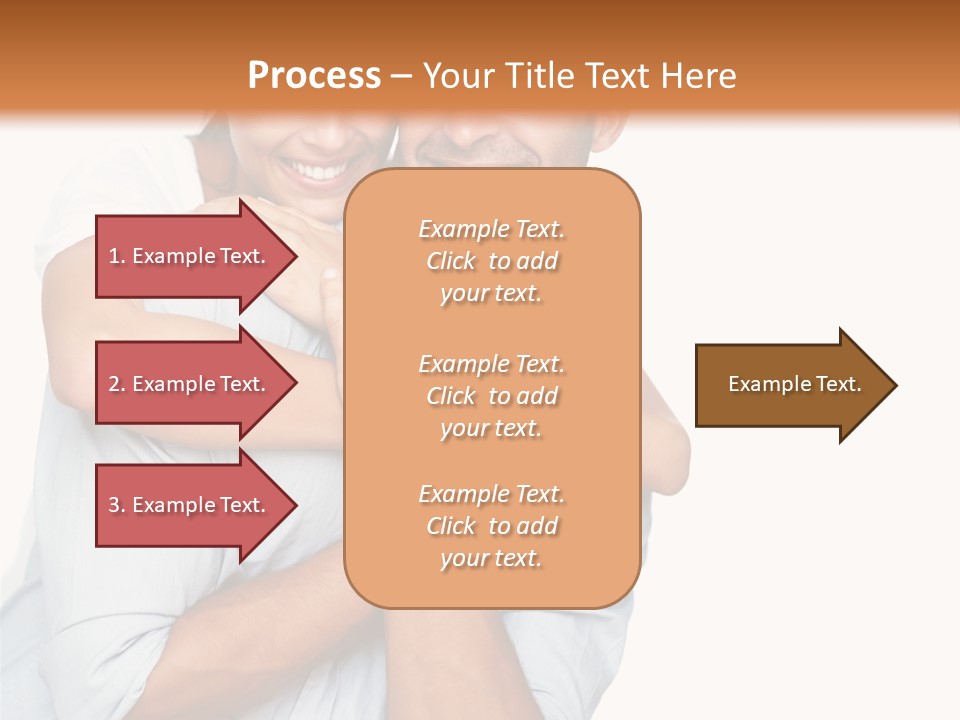 Process – Your Title Text Here

1. Example Text.

2. Example Text.

3. Example Text.

Example Text. Click to add your text.

Example Text. Click to add your text.

Example Text. Click to add your text.

Example Text.